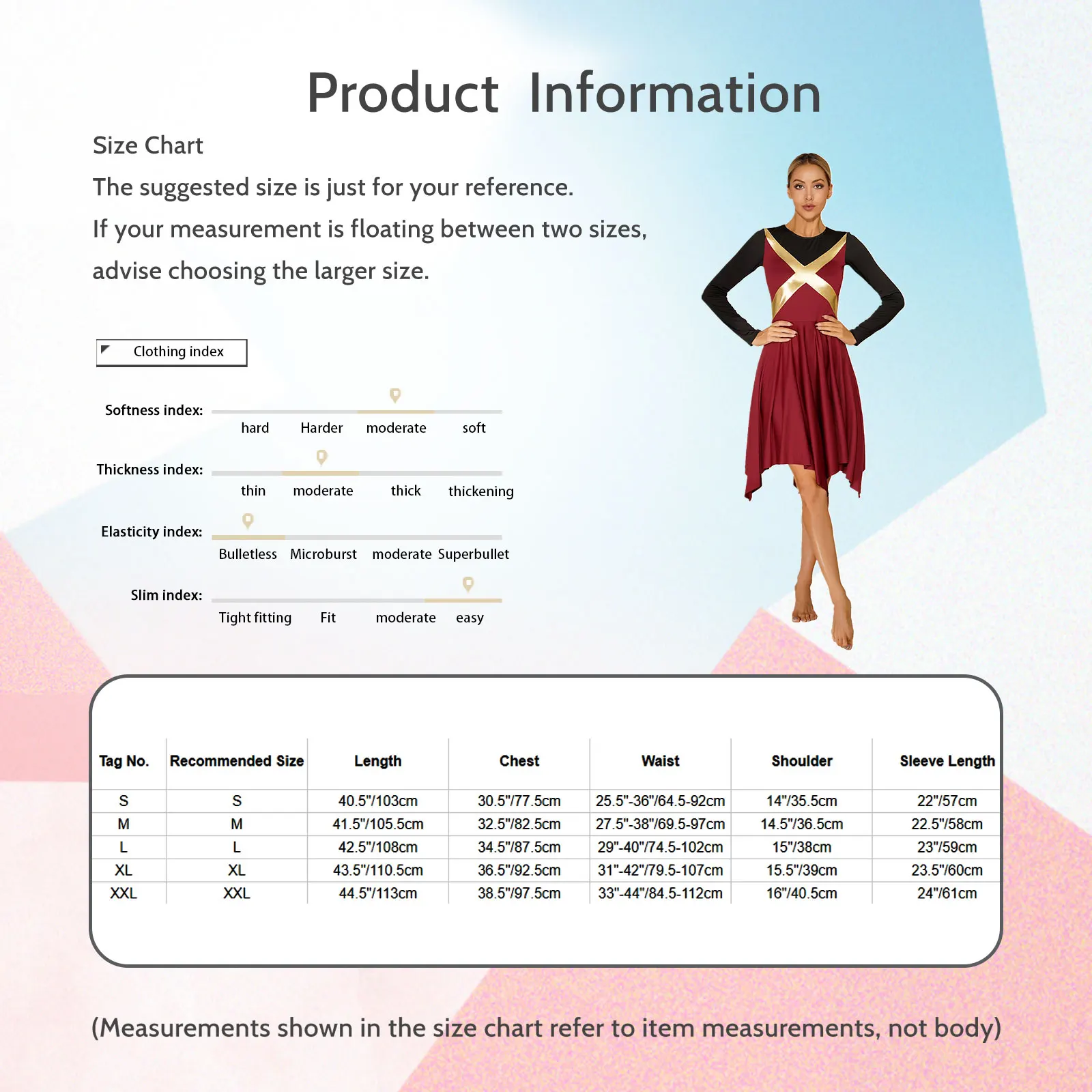 Product Information

Size Chart

The suggested size is just for your reference.
If your measurement is floating between two sizes, advise choosing the larger size.

Clothing index

Softness index:
hard Harder moderate soft

Thickness index:
thin moderate thick thickening

Elasticity index:
Bulletless Microburst moderate Superbullet

Slim index:
Tight fitting Fit moderate easy

| Tag No. | Recommended Size | Length | Chest | Waist | Shoulder | Sleeve Length |
|---|---|---|---|---|---|---|
| S | S | 40.5"/103cm | 30.5"/77.5cm | 25.5"-36"/64.5-92cm | 14"/35.5cm | 22"/57cm |
| M | M | 41.5"/105.5cm | 32.5"/82.5cm | 27.5"-38"/69.5-97cm | 14.5"/36.5cm | 22.5"/58cm |
| L | L | 42.5"/108cm | 34.5"/87.5cm | 29"-40"/74.5-102cm | 15"/38cm | 23"/59cm |
| XL | XL | 43.5"/110.5cm | 36.5"/92.5cm | 31"-42"/79.5-107cm | 15.5"/39cm | 23.5"/60cm |
| XXL | XXL | 44.5"/113cm | 38.5"/97.5cm | 33"-44"/84.5-112cm | 16"/40.5cm | 24"/61cm |

(Measurements shown in the size chart refer to item measurements, not body)